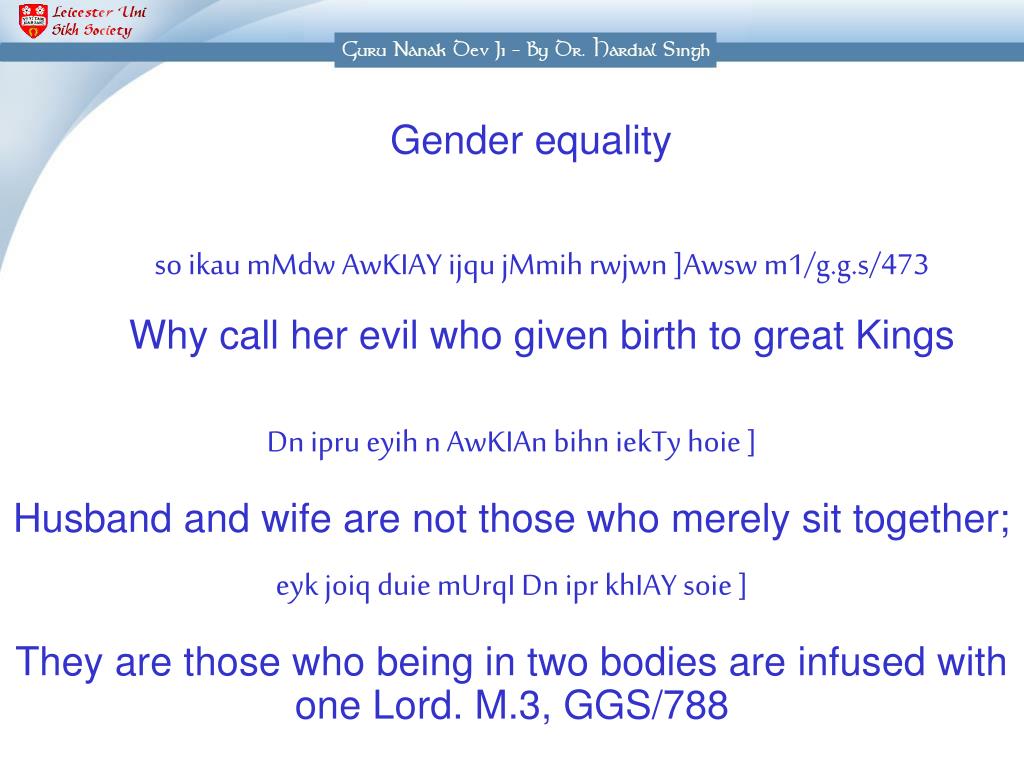 Leicester Uni
Sikh Society

Guru Nanak Dev Ji - By Dr. Hardial Singh

Gender equality

so ikau mMdw AwKIAY ijqu jMmih rwjwn ]Awsw m1/g.g.s/473

Why call her evil who given birth to great Kings

Dn ipru eyih n AwKIAn bihn iekTy hoie ]

Husband and wife are not those who merely sit together;

eyk joiq duie mUrqI Dn ipr khIAY soie ]

They are those who being in two bodies are infused with one Lord. M.3, GGS/788